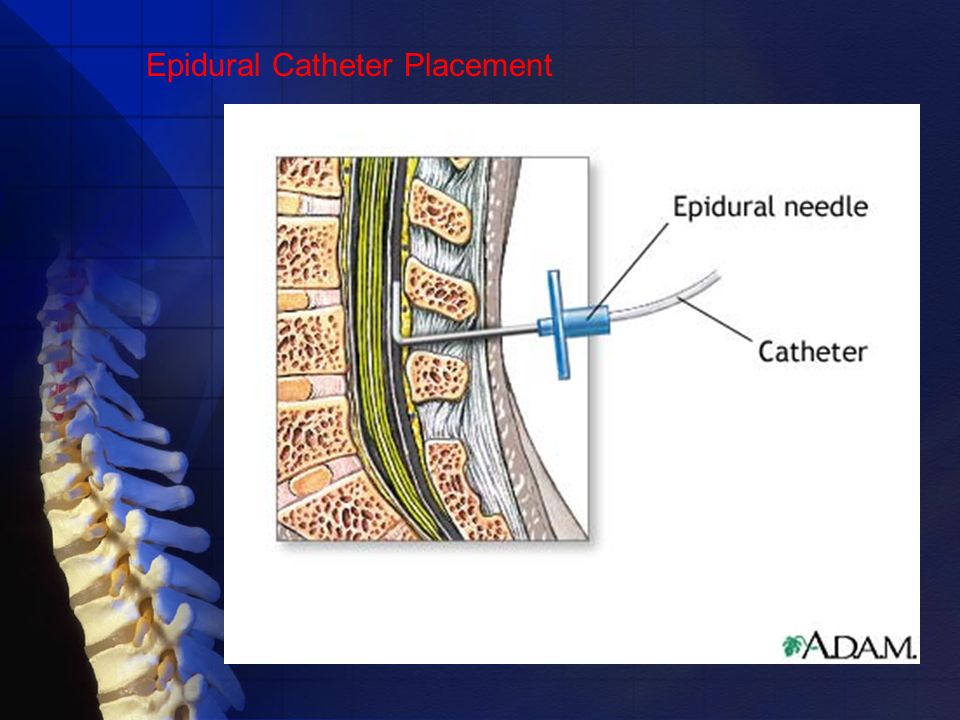 Epidural Catheter Placement

Epidural needle

Catheter

A.D.A.M.